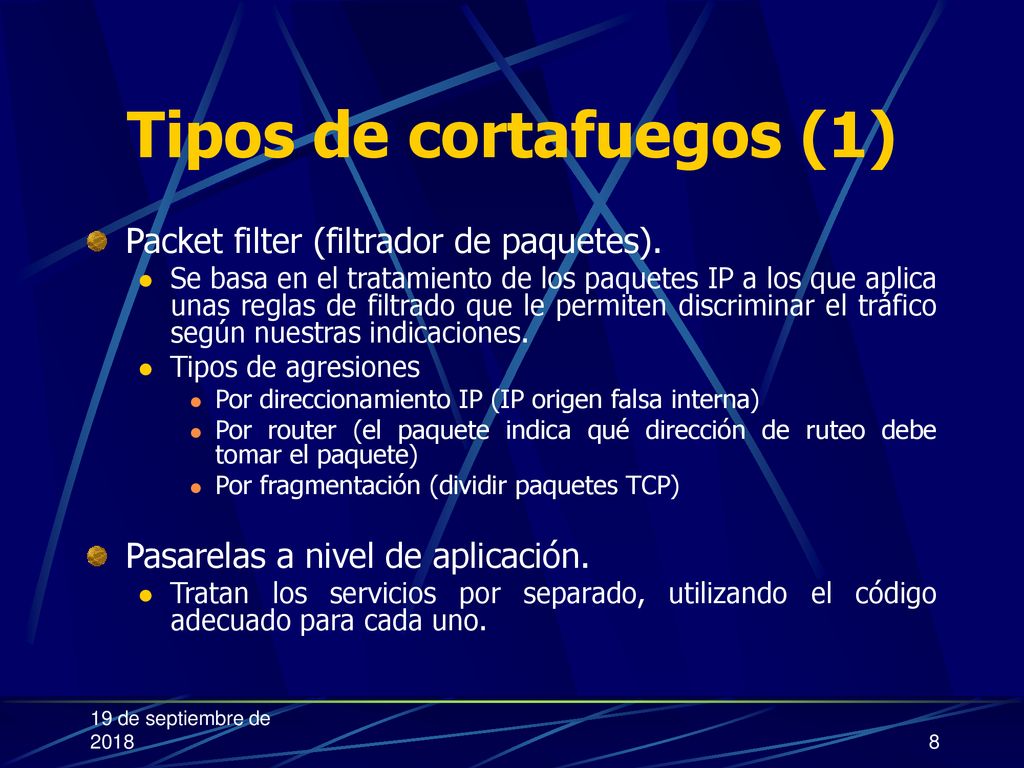 Tipos de cortafuegos (1)

Packet filter (filtrador de paquetes).

Se basa en el tratamiento de los paquetes IP a los que aplica unas reglas de filtrado que le permiten discriminar el tráfico según nuestras indicaciones.

Tipos de agresiones

Por direccionamiento IP (IP origen falsa interna)

Por router (el paquete indica qué dirección de ruteo debe tomar el paquete)

Por fragmentación (dividir paquetes TCP)

Pasarelas a nivel de aplicación.

Tratan los servicios por separado, utilizando el código adecuado para cada uno.

19 de septiembre de 2018

8